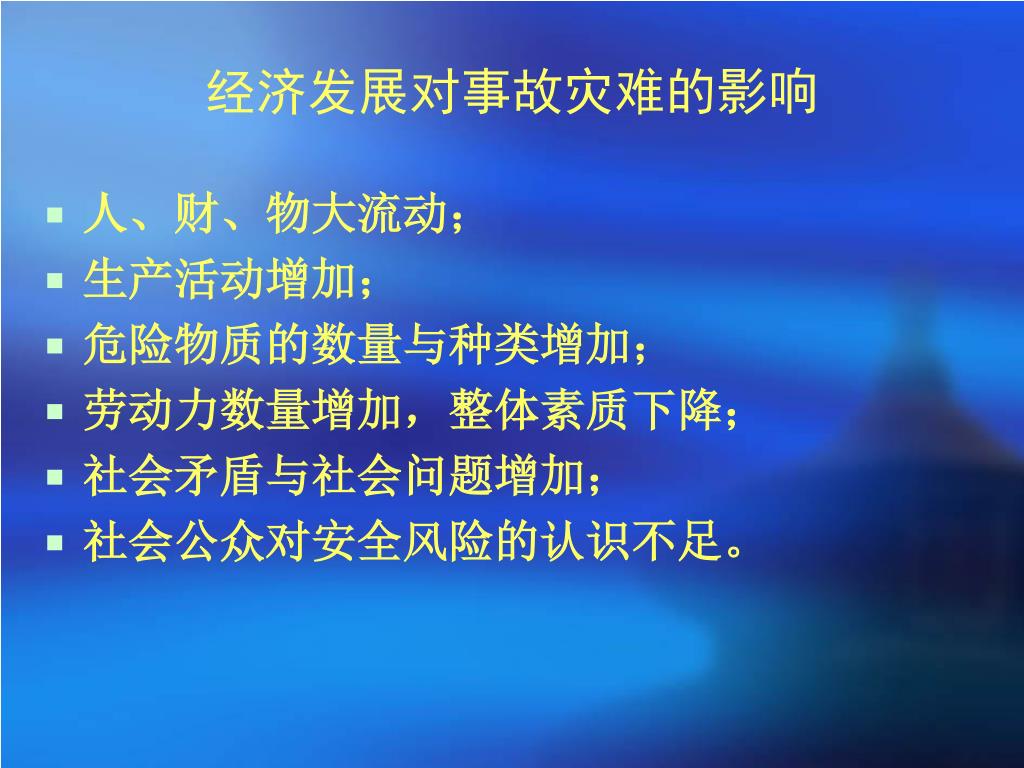 经济发展对事故灾难的影响

- 人、财、物大流动；
- 生产活动增加；
- 危险物质的数量与种类增加；
- 劳动力数量增加，整体素质下降；
- 社会矛盾与社会问题增加；
- 社会公众对安全风险的认识不足。